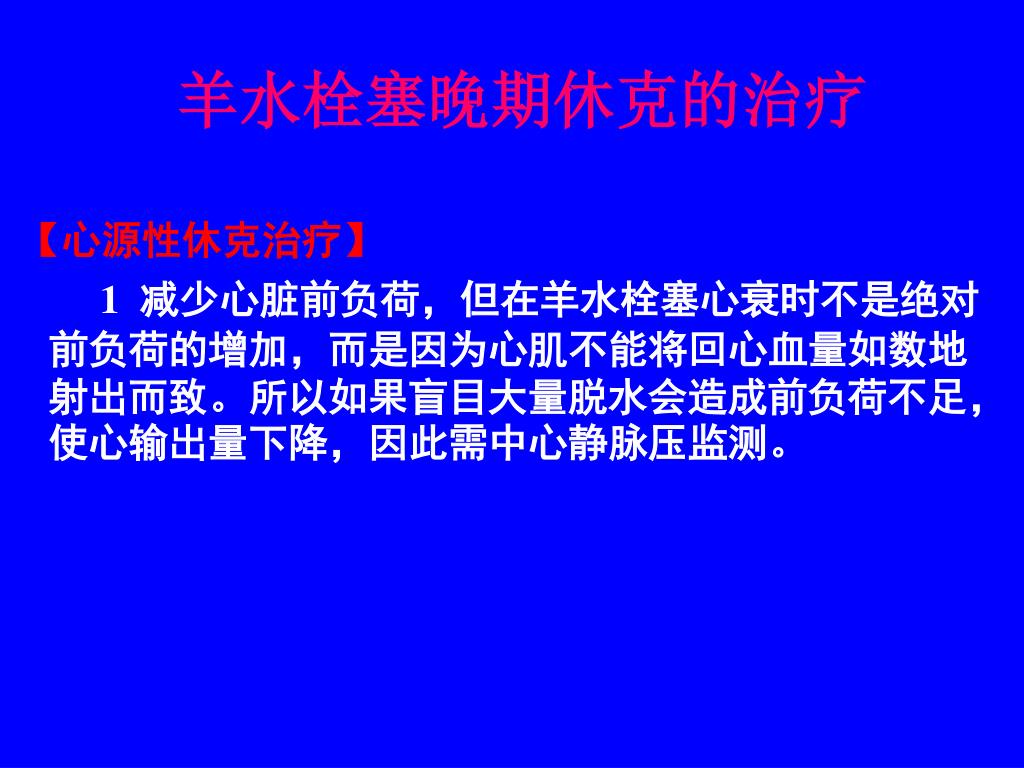 羊水栓塞晚期休克的治疗

【心源性休克治疗】

1 减少心脏前负荷，但在羊水栓塞心衰时不是绝对前负荷的增加，而是因为心肌不能将回心血量如数地射出而致。所以如果盲目大量脱水会造成前负荷不足，使心输出量下降，因此需中心静脉压监测。